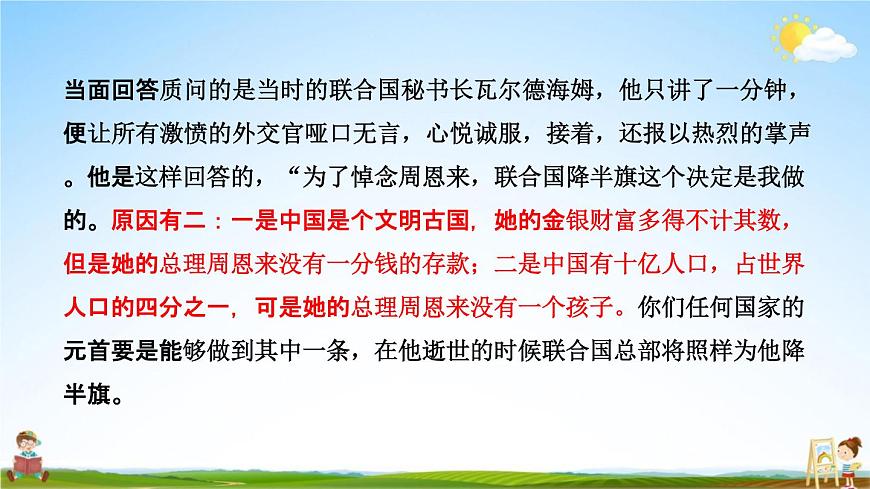 当面回答质问的是当时的联合国秘书长瓦尔德海姆，他只讲了一分钟，便让所有激愤的外交官哑口无言，心悦诚服，接着，还报以热烈的掌声。他是这样回答的，“为了悼念周恩来，联合国降半旗这个决定是我做的。原因有二：一是中国是个文明古国，她的金银财富多得不计其数，但是她的总理周恩来没有一分钱的存款；二是中国有十亿人口，占世界人口的四分之一，可是她的总理周恩来没有一个孩子。你们任何国家的元首要是能够做到其中一条，在他逝世的时候联合国总部将照样为他降半旗。